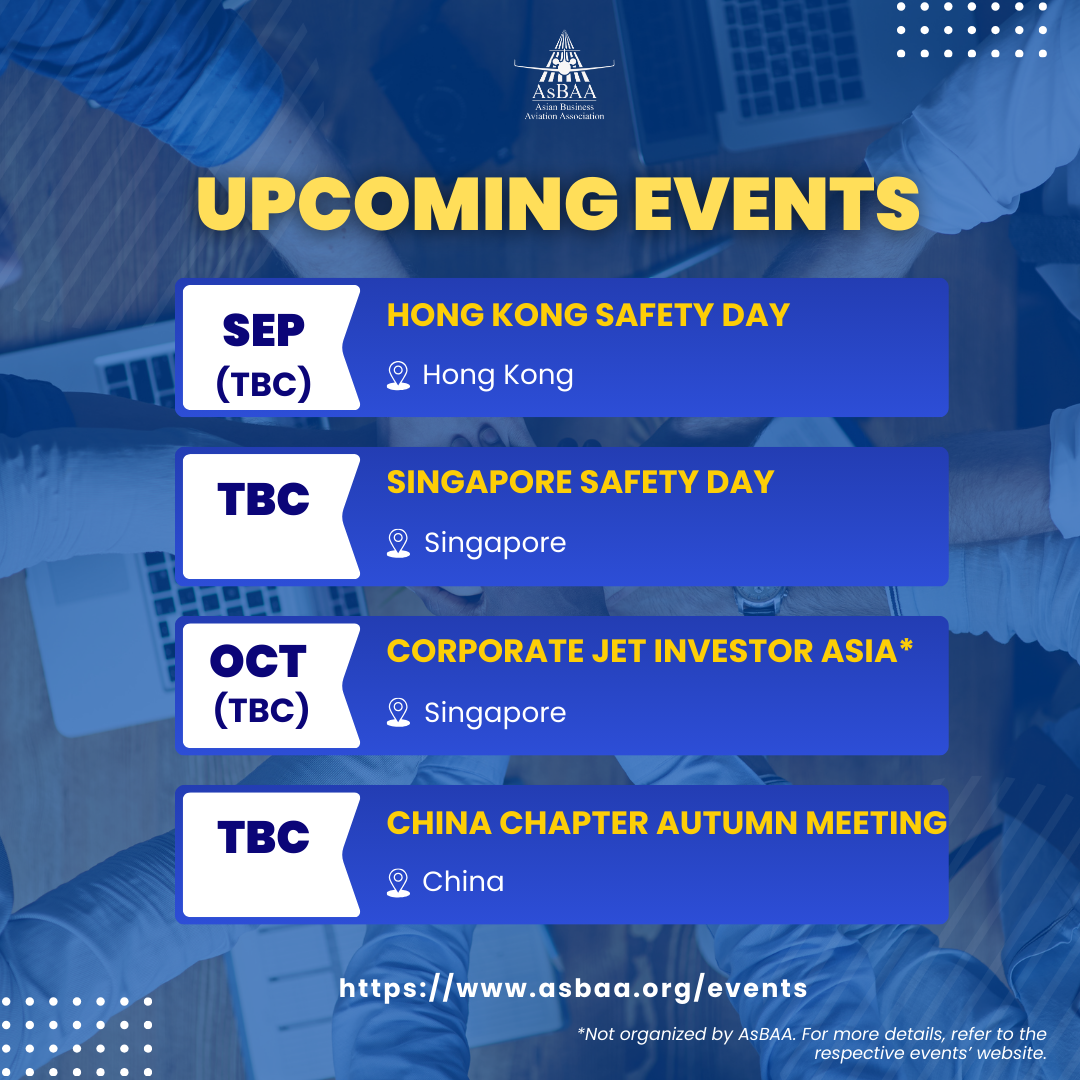 AsBAA
Asian Business Aviation Association

UPCOMING EVENTS

SEP (TBC)
HONG KONG SAFETY DAY
Hong Kong

TBC
SINGAPORE SAFETY DAY
Singapore

OCT (TBC)
CORPORATE JET INVESTOR ASIA*
Singapore

TBC
CHINA CHAPTER AUTUMN MEETING
China

https://www.asbaa.org/events

*Not organized by AsBAA. For more details, refer to the respective events' website.